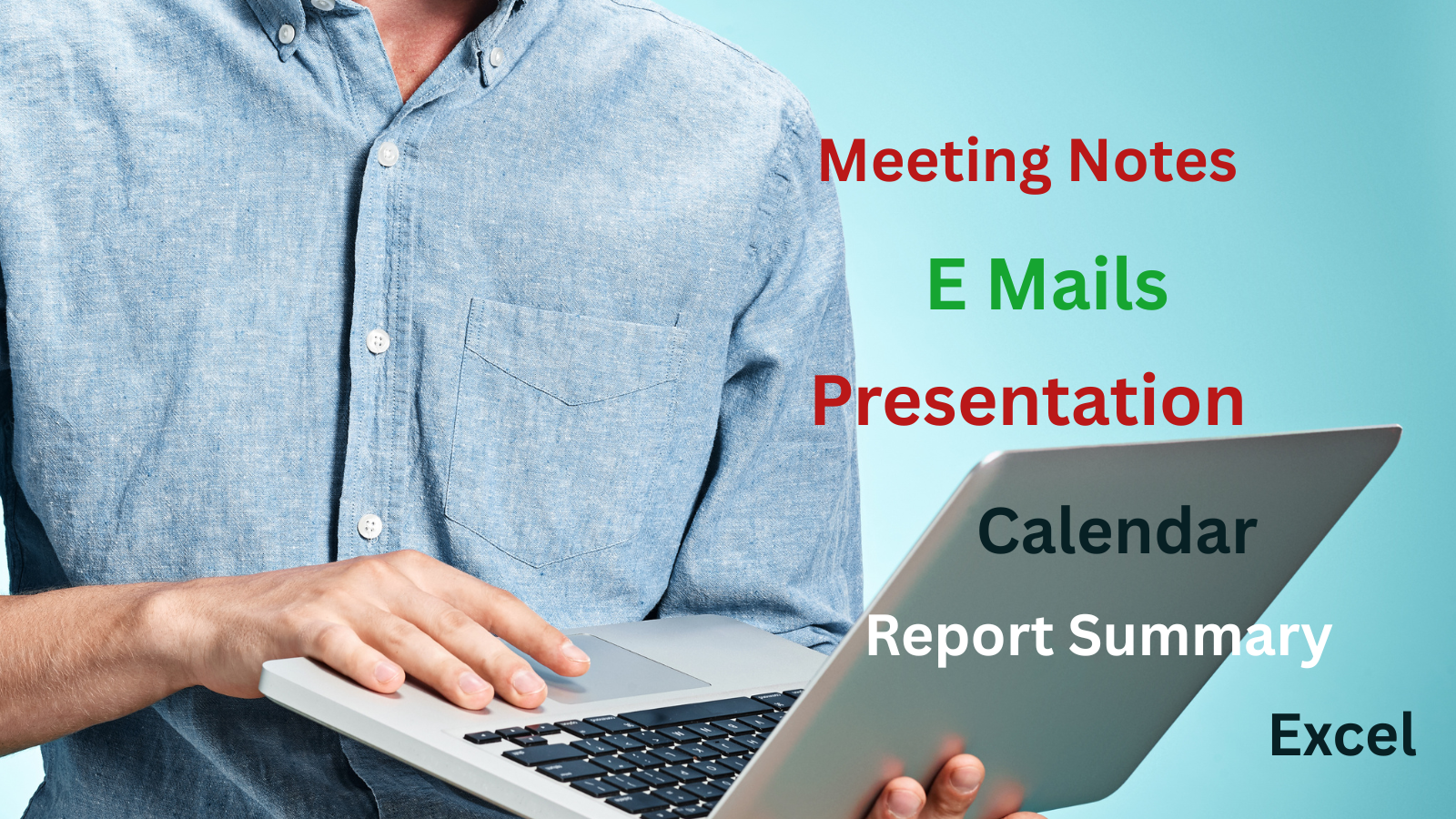 Meeting Notes

E Mails

Presentation

Calendar

Report Summary

Excel